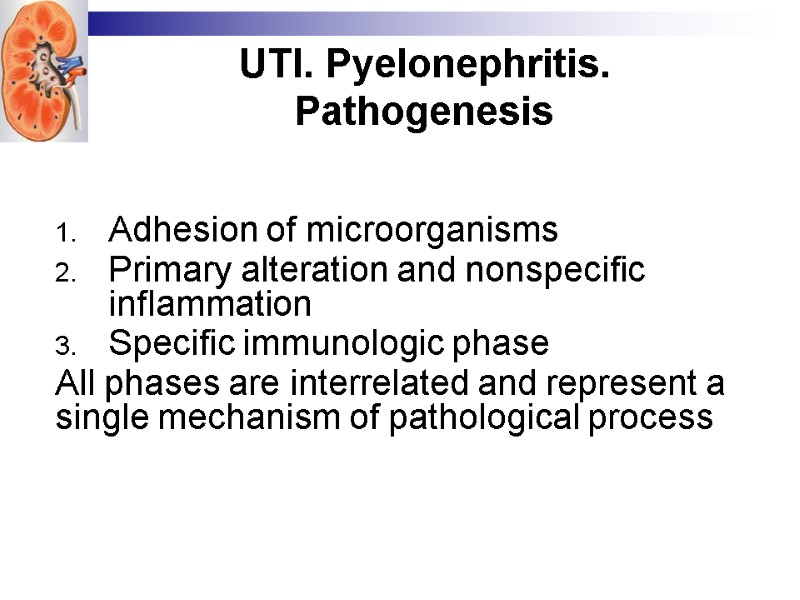 UTI. Pyelonephritis. Pathogenesis

1. Adhesion of microorganisms
2. Primary alteration and nonspecific inflammation
3. Specific immunologic phase

All phases are interrelated and represent a single mechanism of pathological process